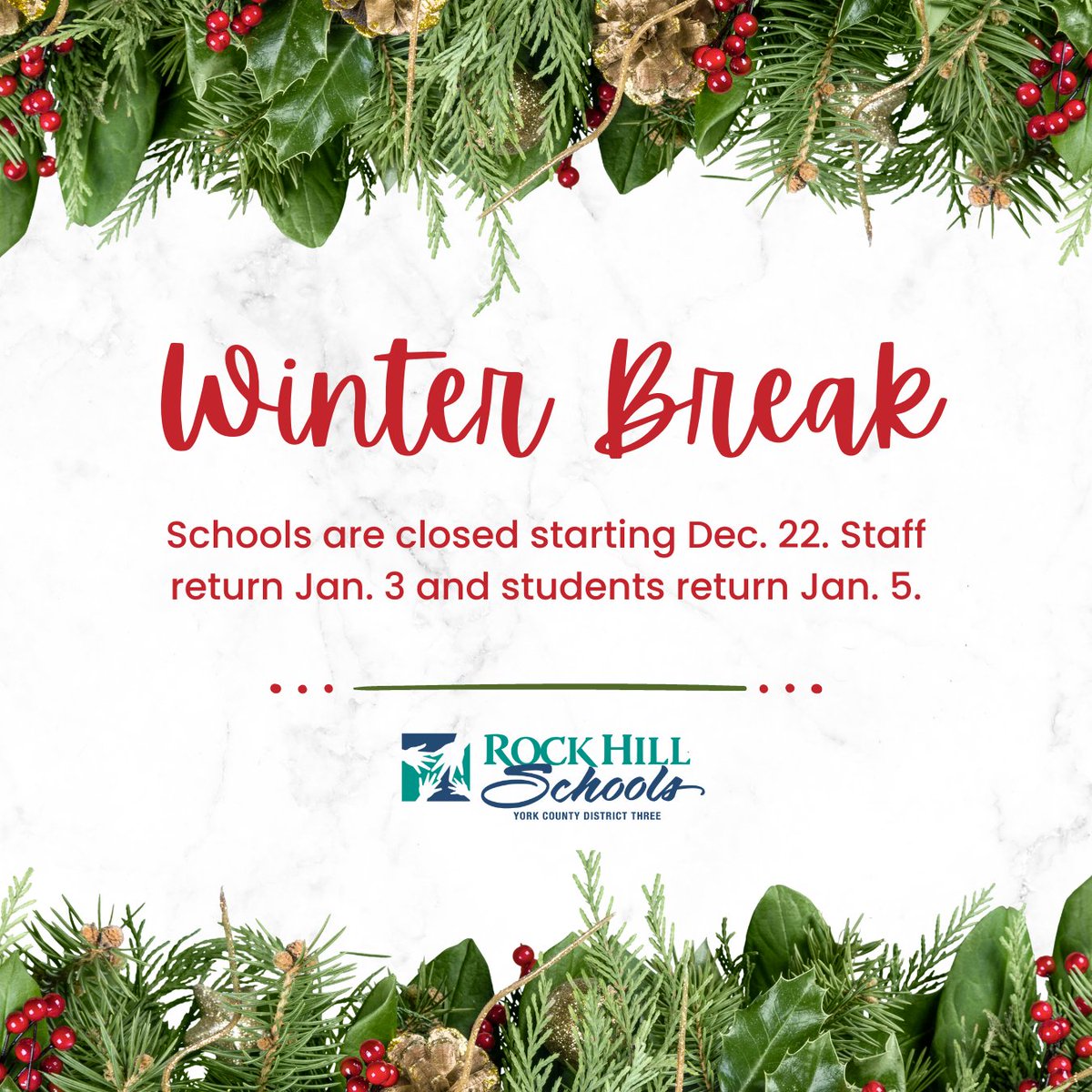 Winter Break

Schools are closed starting Dec. 22. Staff return Jan. 3 and students return Jan. 5.

ROCK HILL
Schools
YORK COUNTY DISTRICT THREE